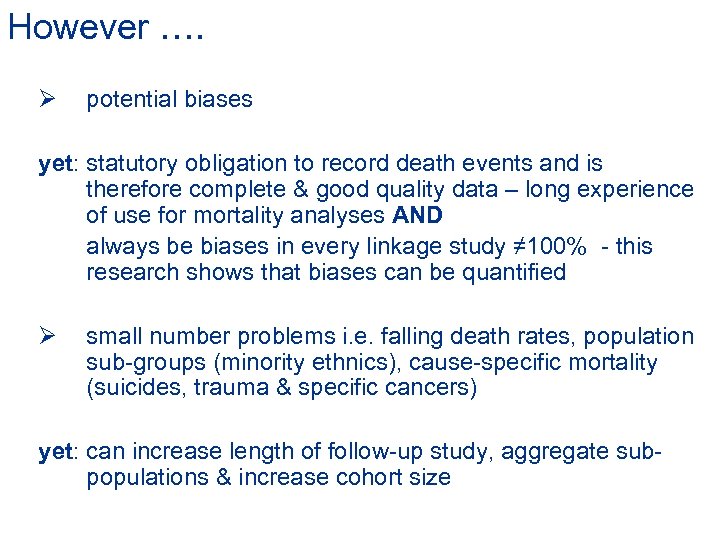 However ….

➢ potential biases

yet: statutory obligation to record death events and is therefore complete & good quality data – long experience of use for mortality analyses AND

always be biases in every linkage study ≠100% - this research shows that biases can be quantified

➢ small number problems i.e. falling death rates, population sub-groups (minority ethnics), cause-specific mortality (suicides, trauma & specific cancers)

yet: can increase length of follow-up study, aggregate sub-populations & increase cohort size